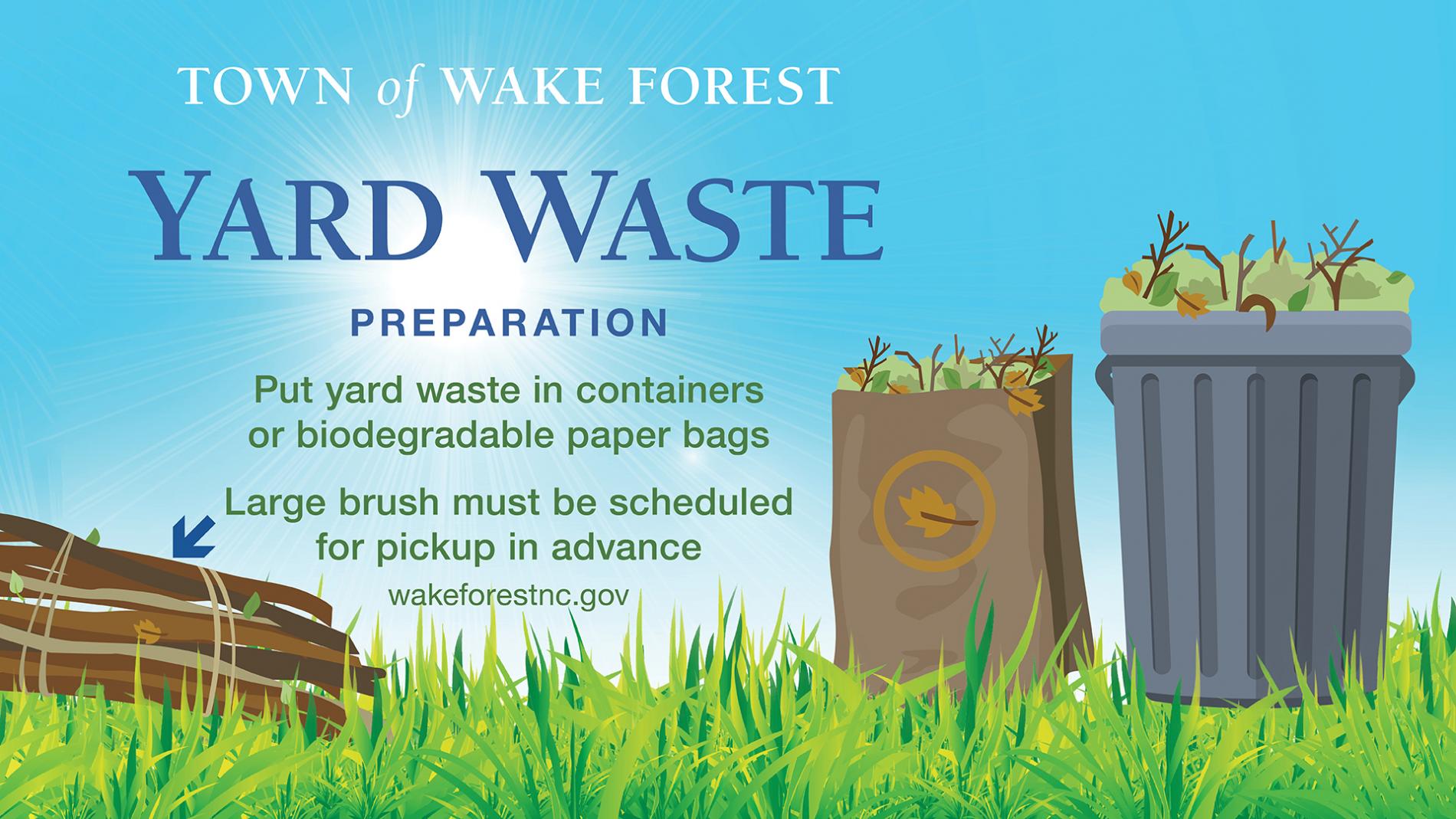 TOWN of WAKE FOREST

YARD WASTE

PREPARATION

Put yard waste in containers or biodegradable paper bags

Large brush must be scheduled for pickup in advance

wakeforestnc.gov